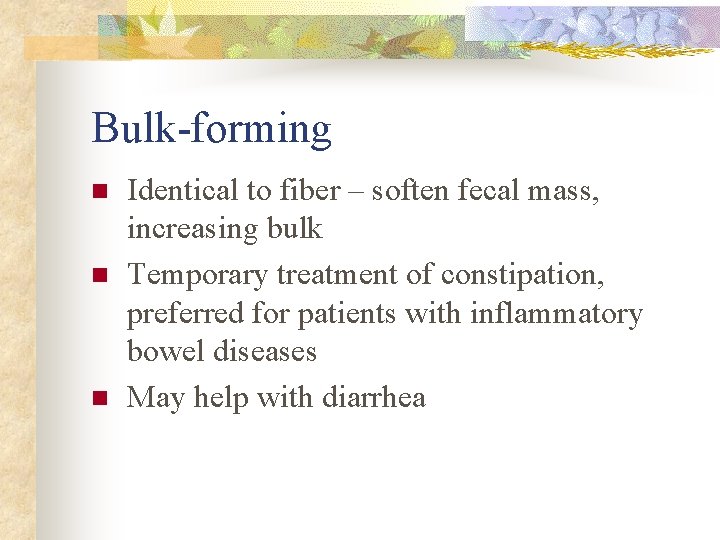 Bulk-forming

- Identical to fiber – soften fecal mass, increasing bulk
- Temporary treatment of constipation, preferred for patients with inflammatory bowel diseases
- May help with diarrhea